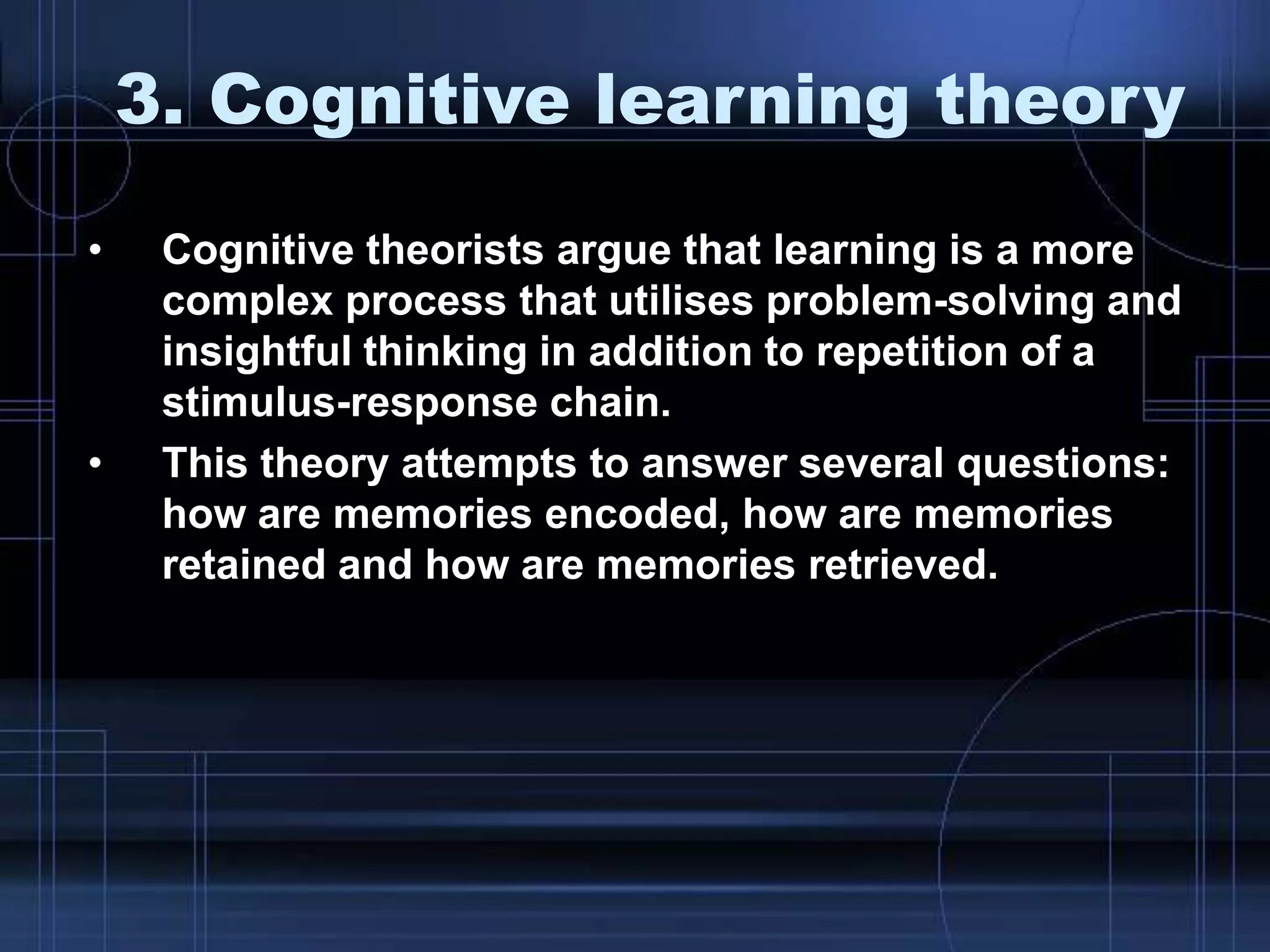 3. Cognitive learning theory

• Cognitive theorists argue that learning is a more complex process that utilises problem-solving and insightful thinking in addition to repetition of a stimulus-response chain.

• This theory attempts to answer several questions: how are memories encoded, how are memories retained and how are memories retrieved.